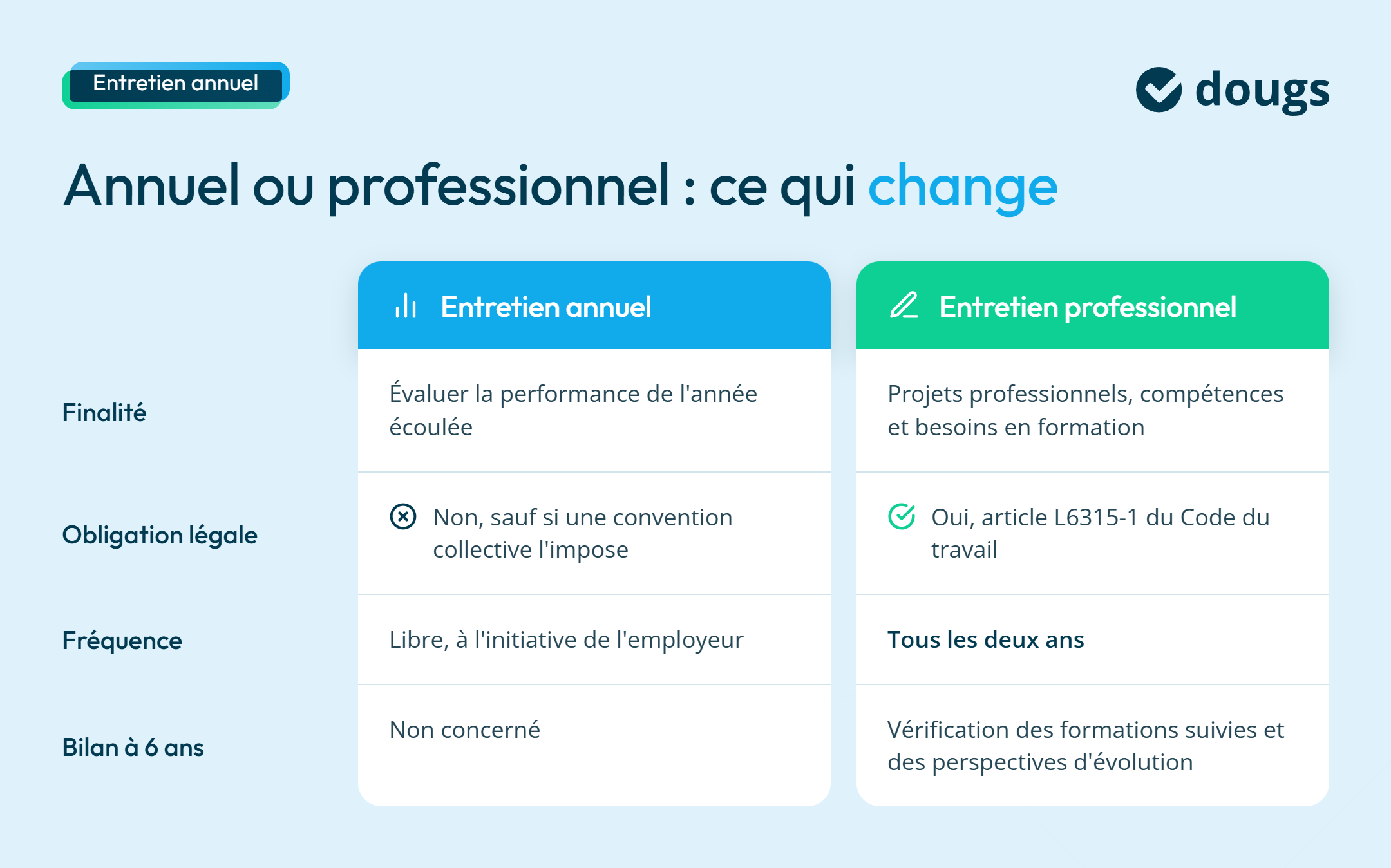 Entretien annuel

dougs

Annuel ou professionnel : ce qui change

| | Entretien annuel | Entretien professionnel |
|---|---|---|
| Finalité | Évaluer la performance de l'année écoulée | Projets professionnels, compétences et besoins en formation |
| Obligation légale | Non, sauf si une convention collective l'impose | Oui, article L6315-1 du Code du travail |
| Fréquence | Libre, à l'initiative de l'employeur | Tous les deux ans |
| Bilan à 6 ans | Non concerné | Vérification des formations suivies et des perspectives d'évolution |